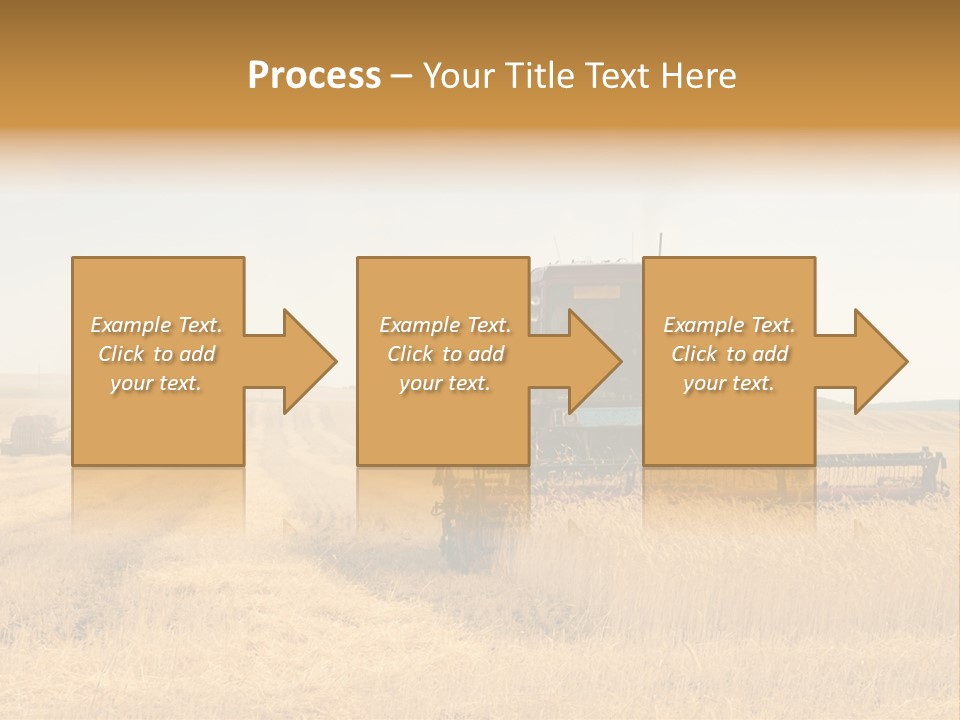 Process – Your Title Text Here

Example Text. Click to add your text.

Example Text. Click to add your text.

Example Text. Click to add your text.